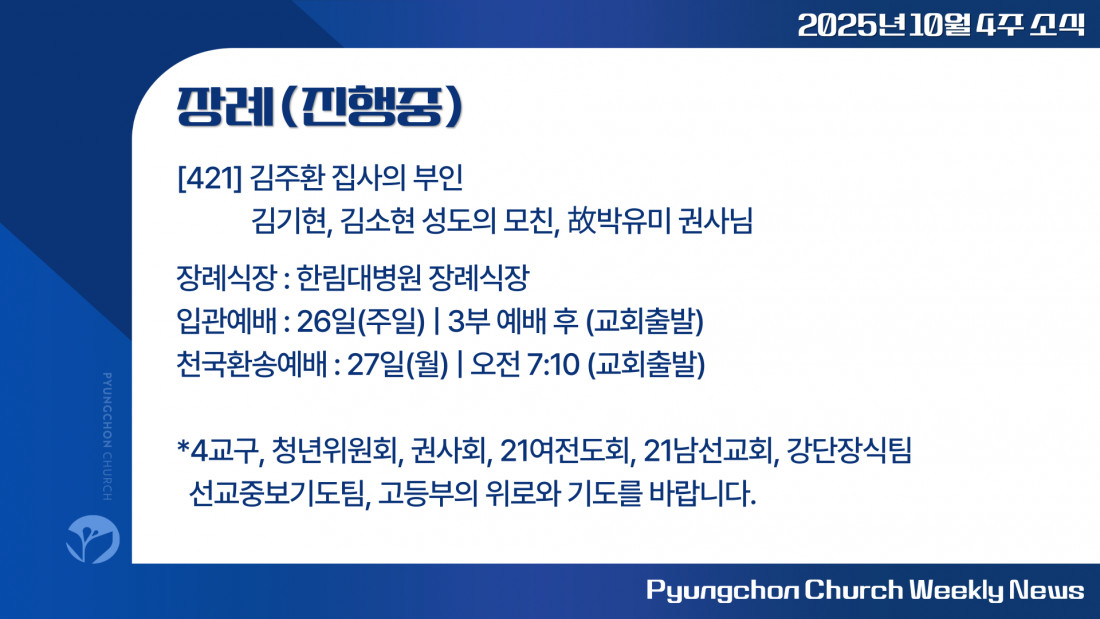 2025년 10월 4주 소식

장례(진행중)

[421] 김주환 집사의 부인
김기현, 김소현 성도의 모친, 故박유미 권사님

장례식장 : 한림대병원 장례식장
입관예배 : 26일(주일) | 3부 예배 후 (교회출발)
천국환송예배 : 27일(월) | 오전 7:10 (교회출발)

*4교구, 청년위원회, 권사회, 21여전도회, 21남선교회, 강단장식팀 선교중보기도팀, 고등부의 위로와 기도를 바랍니다.

PYUNGCHON CHURCH

Pyungchon Church Weekly News